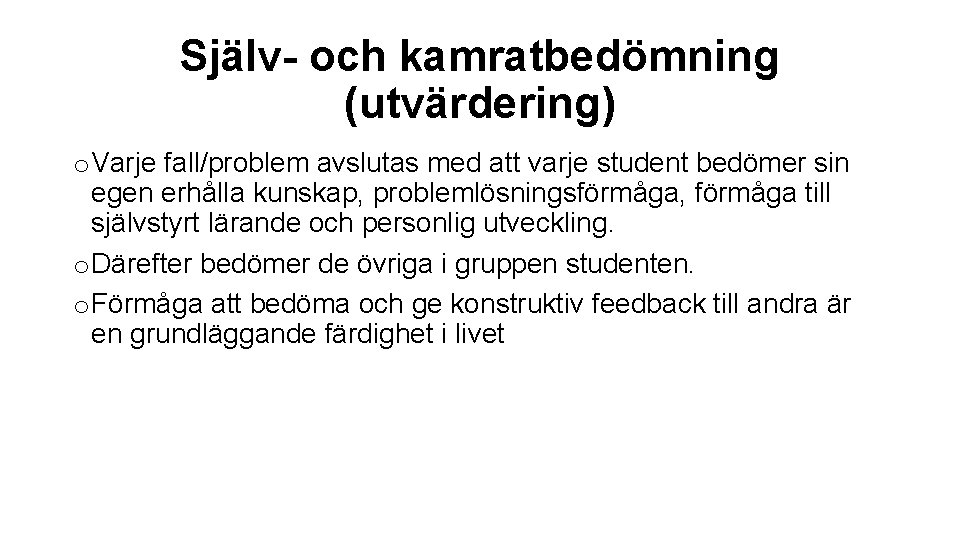 Själv- och kamratbedömning (utvärdering)

o Varje fall/problem avslutas med att varje student bedömer sin egen erhålla kunskap, problemlösningsförmåga, förmåga till självstyrt lärande och personlig utveckling.

o Därefter bedömer de övriga i gruppen studenten.

o Förmåga att bedöma och ge konstruktiv feedback till andra är en grundläggande färdighet i livet